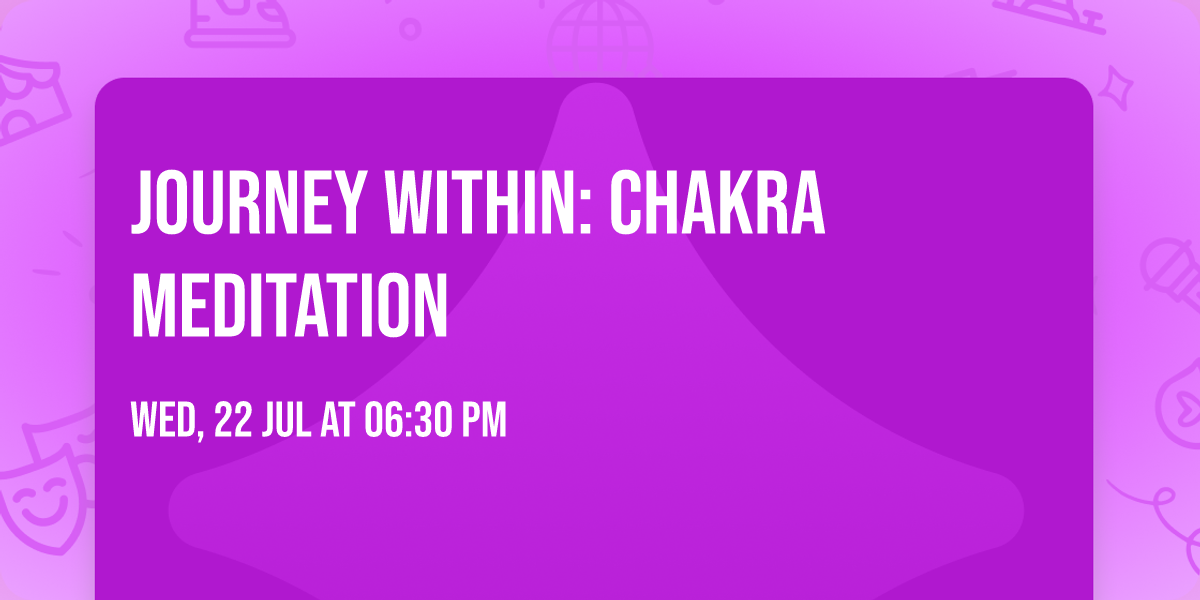 JOURNEY WITHIN: CHAKRA MEDITATION

WED, 22 JUL AT 06:30 PM